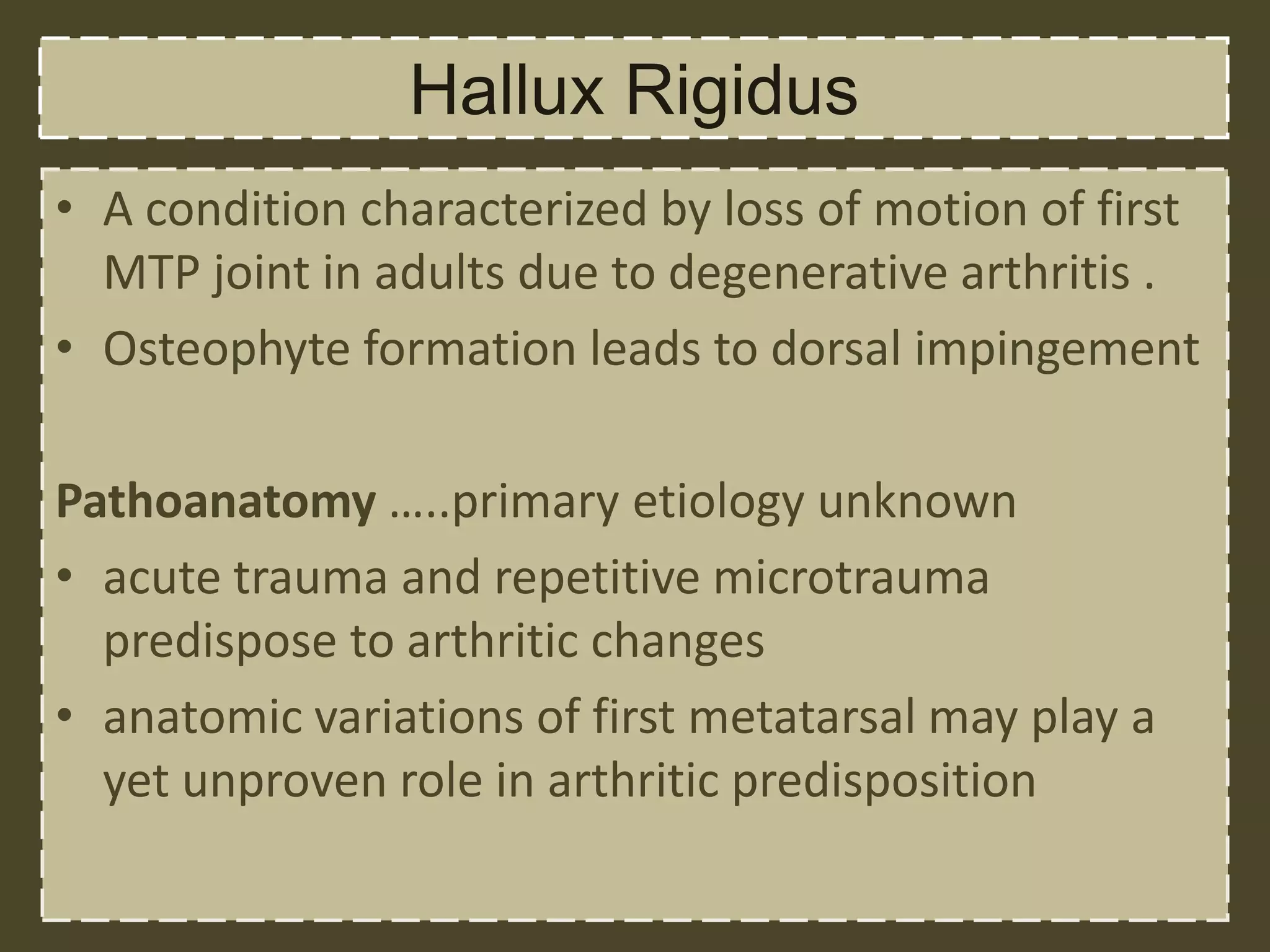 Hallux Rigidus

• A condition characterized by loss of motion of first MTP joint in adults due to degenerative arthritis .
• Osteophyte formation leads to dorsal impingement

Pathoanatomy …..primary etiology unknown
• acute trauma and repetitive microtrauma predispose to arthritic changes
• anatomic variations of first metatarsal may play a yet unproven role in arthritic predisposition